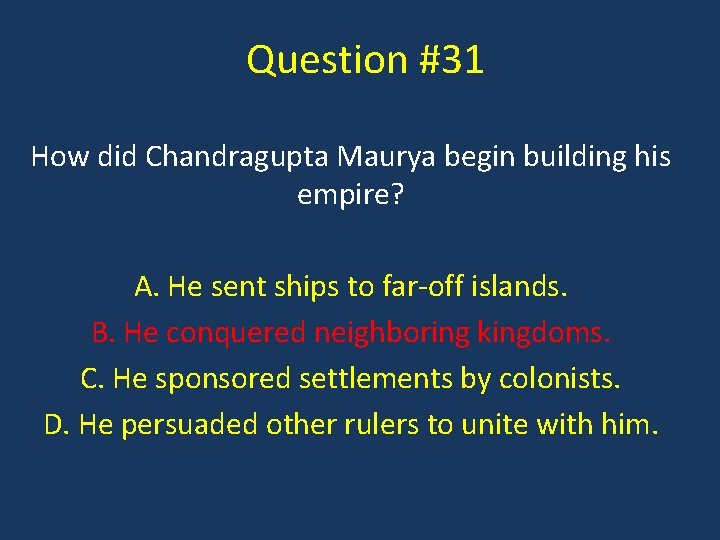 Question #31

How did Chandragupta Maurya begin building his empire?

A. He sent ships to far-off islands.
B. He conquered neighboring kingdoms.
C. He sponsored settlements by colonists.
D. He persuaded other rulers to unite with him.